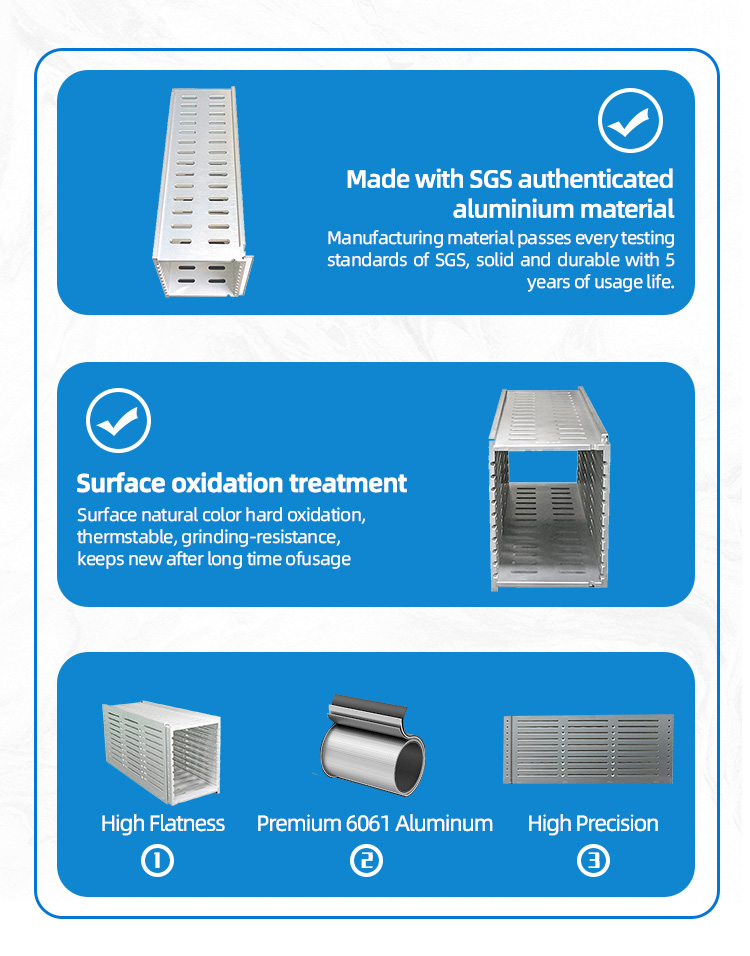 Made with SGS authenticated aluminium material

Manufacturing material passes every testing standards of SGS, solid and durable with 5 years of usage life.

Surface oxidation treatment

Surface natural color hard oxidation, thermstable, grinding-resistance, keeps new after long time ofusage

High Flatness
①

Premium 6061 Aluminum
②

High Precision
③